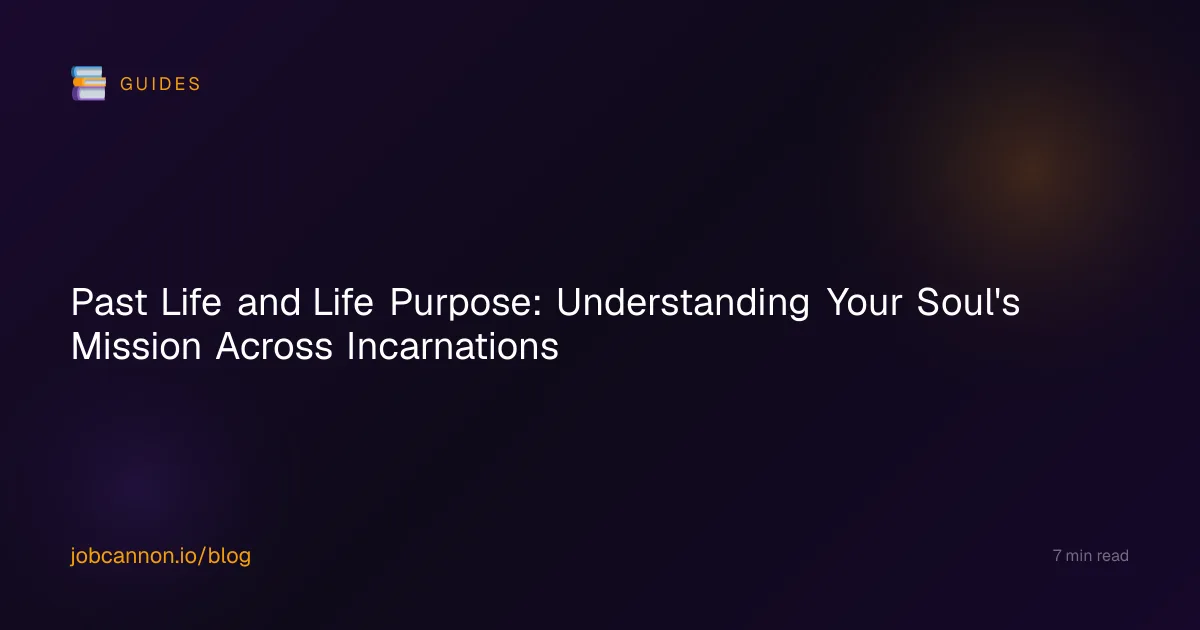 GUIDES

Past Life and Life Purpose: Understanding Your Soul's Mission Across Incarnations

jobcannon.io/blog

7 min read